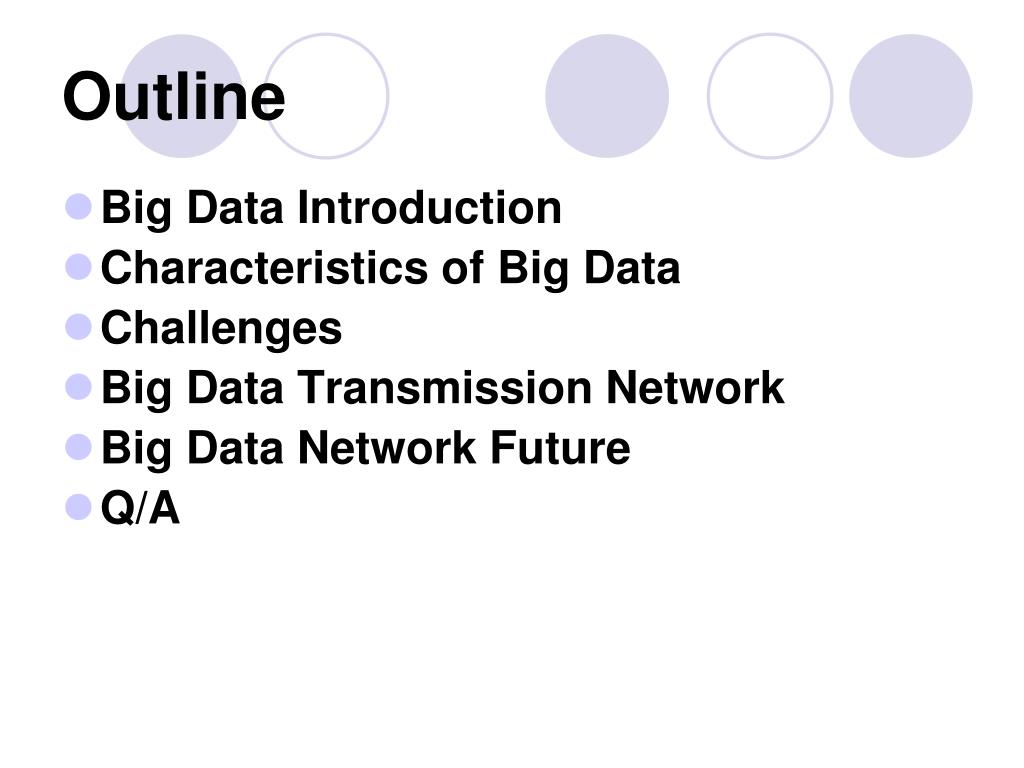 Outline

- Big Data Introduction
- Characteristics of Big Data
- Challenges
- Big Data Transmission Network
- Big Data Network Future
- Q/A